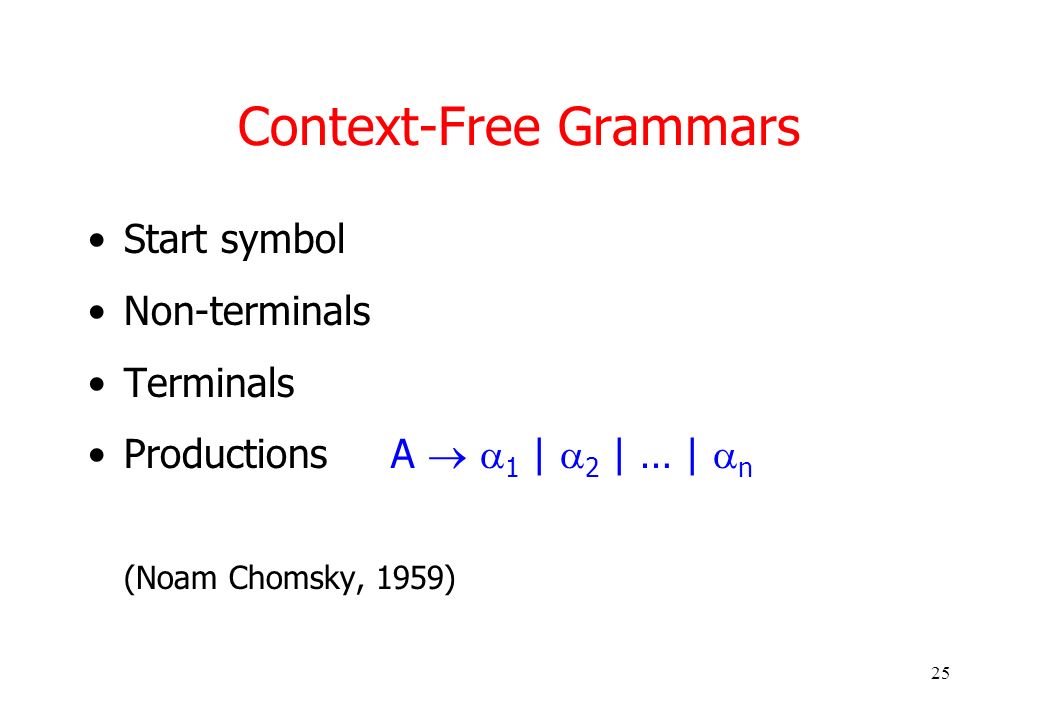 Context-Free Grammars

• Start symbol
• Non-terminals
• Terminals
• Productions $A \rightarrow \alpha_1 \mid \alpha_2 \mid \ldots \mid \alpha_n$

(Noam Chomsky, 1959)

25